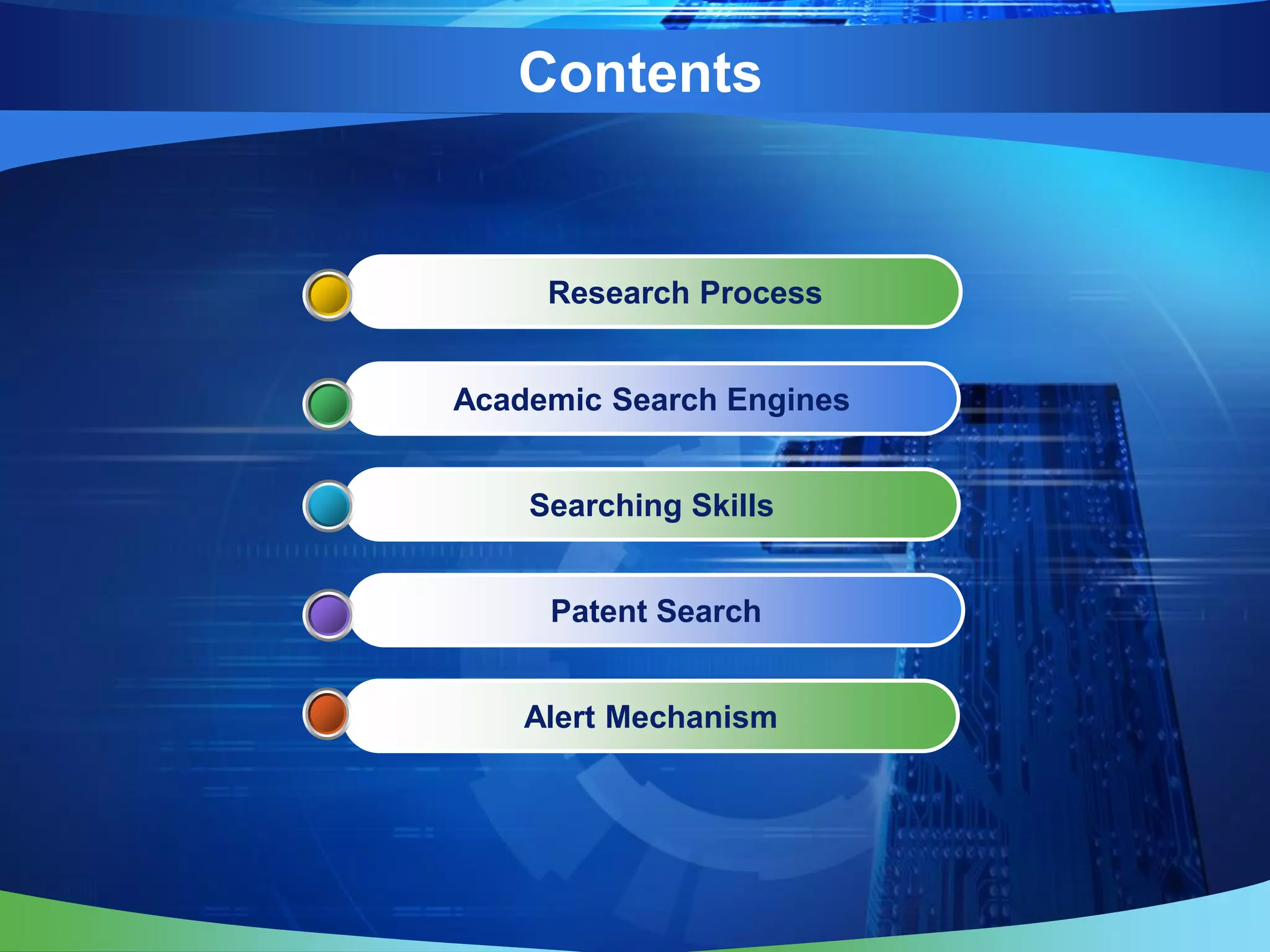 Contents

Research Process

Academic Search Engines

Searching Skills

Patent Search

Alert Mechanism